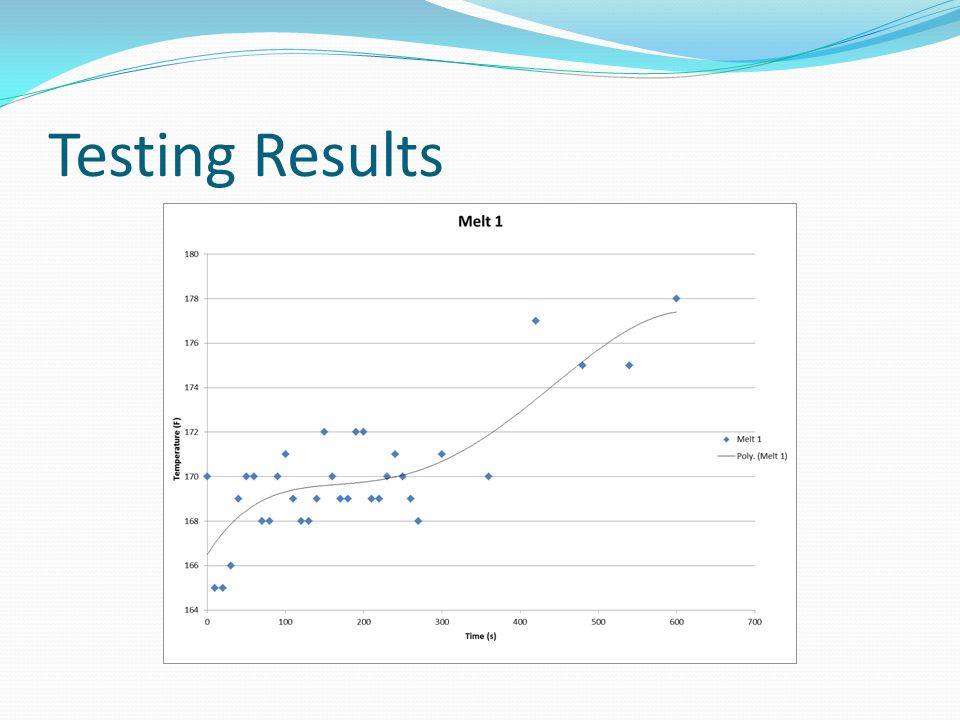 Testing Results

Melt 1

180
178
176
174
172
170
168
166
164

Temperature (F)

0
100
200
300
400
500
600
700

Time (s)

Melt 1
Poly. (Melt 1)